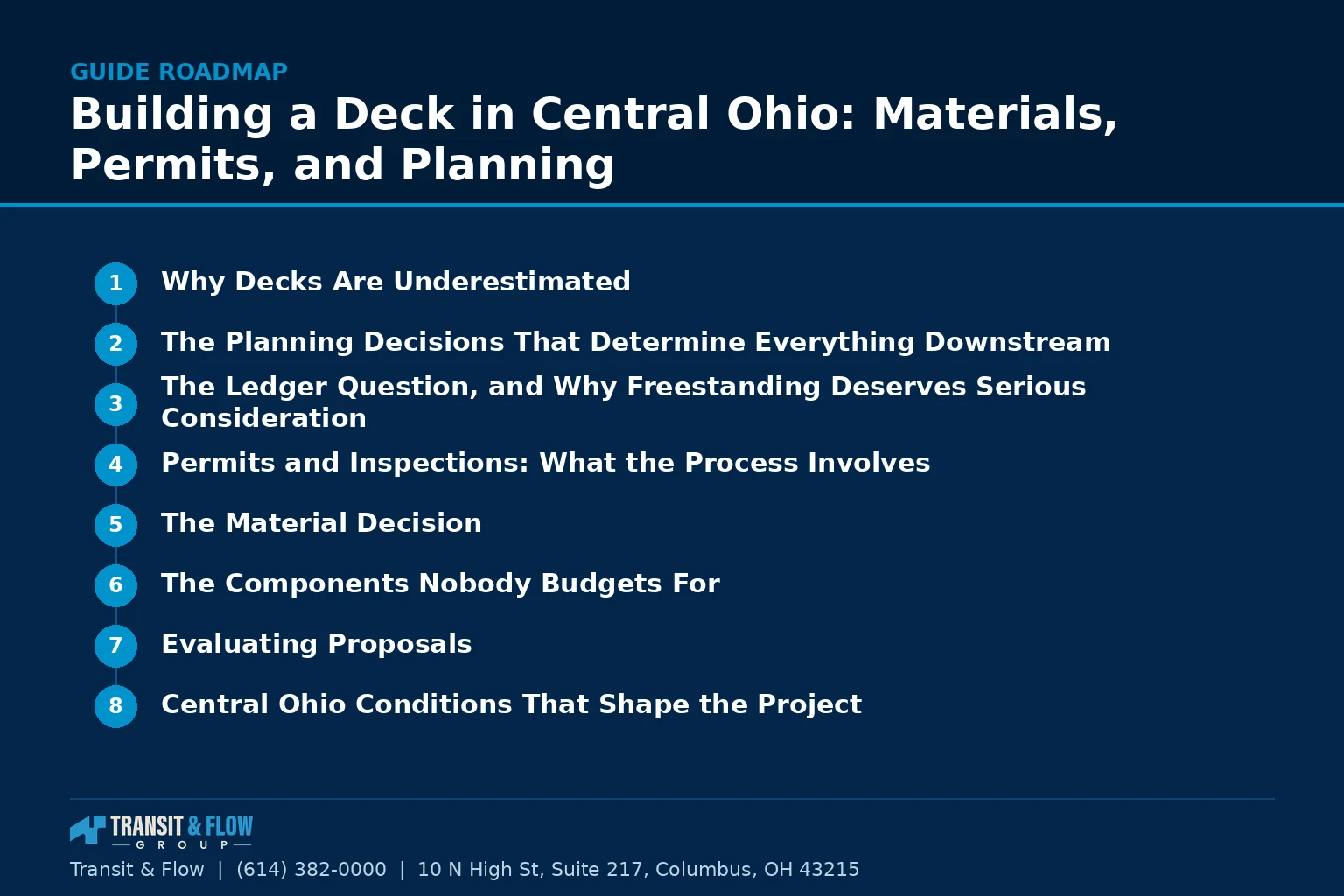 GUIDE ROADMAP
Building a Deck in Central Ohio: Materials, Permits, and Planning

1 Why Decks Are Underestimated
2 The Planning Decisions That Determine Everything Downstream
3 The Ledger Question, and Why Freestanding Deserves Serious Consideration
4 Permits and Inspections: What the Process Involves
5 The Material Decision
6 The Components Nobody Budgets For
7 Evaluating Proposals
8 Central Ohio Conditions That Shape the Project

TRANSIT & FLOW
GROUP

Transit & Flow | (614) 382-0000 | 10 N High St, Suite 217, Columbus, OH 43215